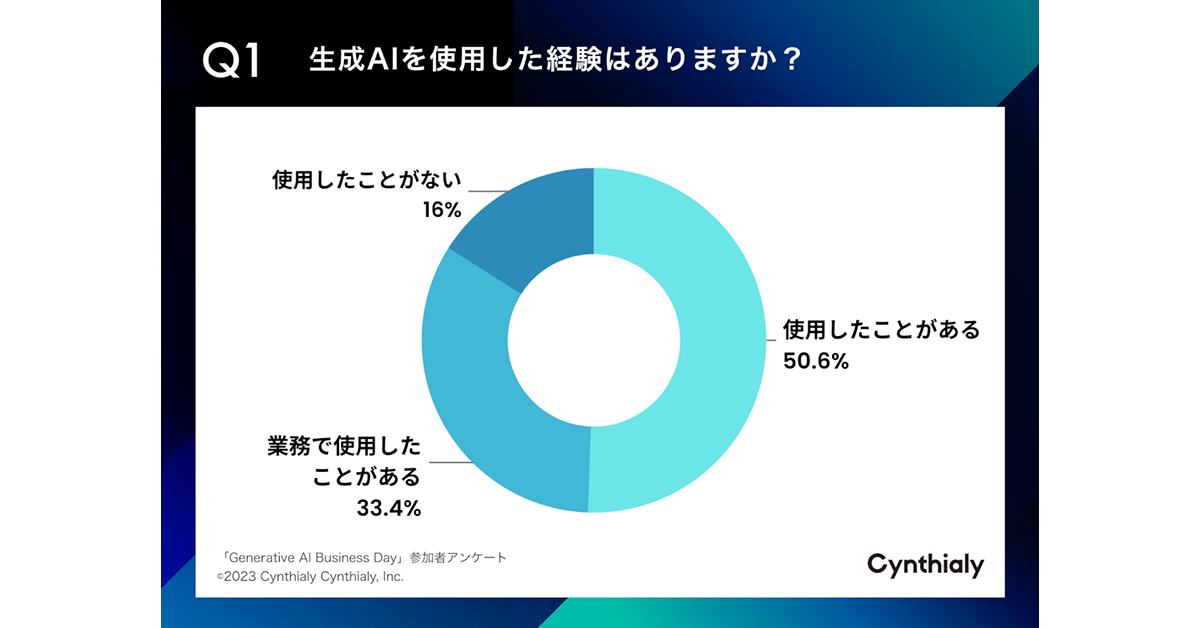 Q1 生成AIを使用した経験はありますか？

使用したことがない
16%

使用したことがある
50.6%

業務で使用したことがある
33.4%

「Generative AI Business Day」参加者アンケート
©2023 Cynthialy Cynthialy, Inc.

Cynthialy